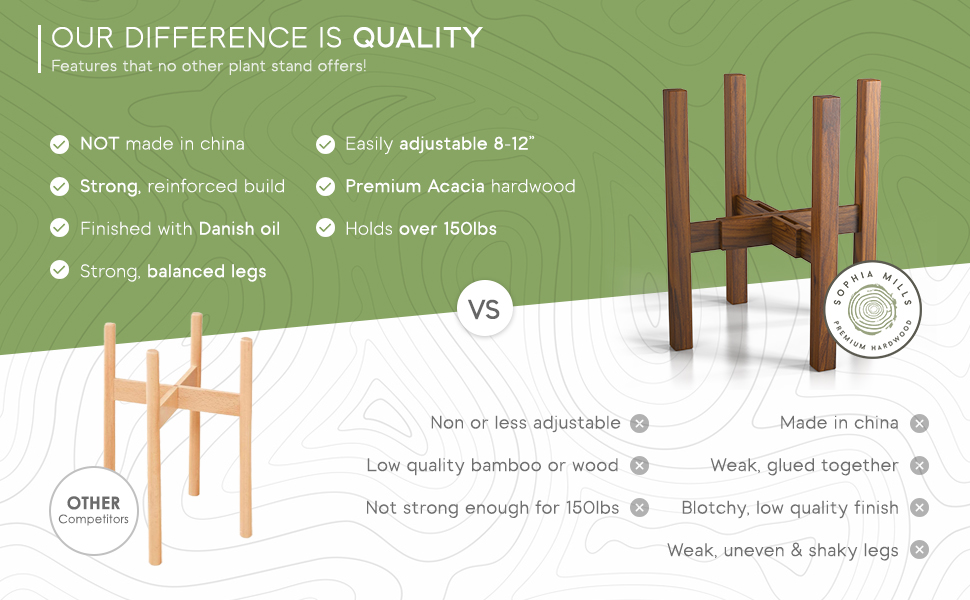 OUR DIFFERENCE IS QUALITY
Features that no other plant stand offers!

NOT made in china
Strong, reinforced build
Finished with Danish oil
Strong, balanced legs

Easily adjustable 8-12"
Premium Acacia hardwood
Holds over 150lbs

VS

SOPHIA MILLS
PREMIUM HARDWOOD

OTHER
Competitors

Non or less adjustable
Low quality bamboo or wood
Not strong enough for 150lbs

Made in china
Weak, glued together
Blotchy, low quality finish
Weak, uneven & shaky legs